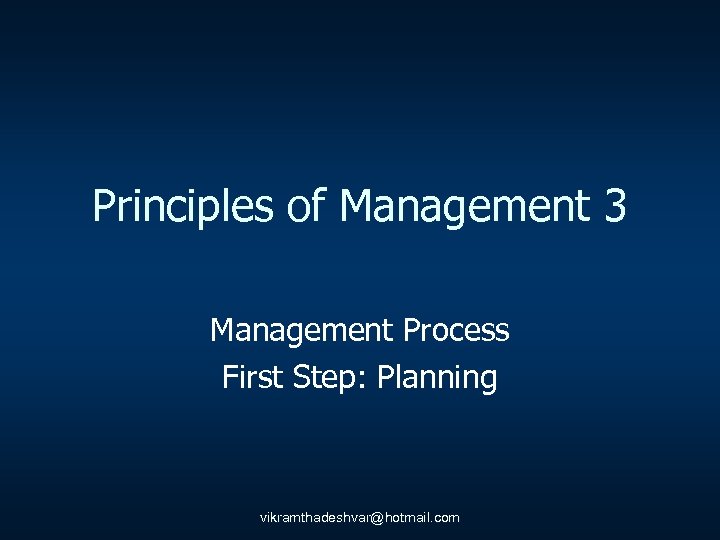 Principles of Management 3

Management Process
First Step: Planning

vikramthadeshvar@hotmail.com